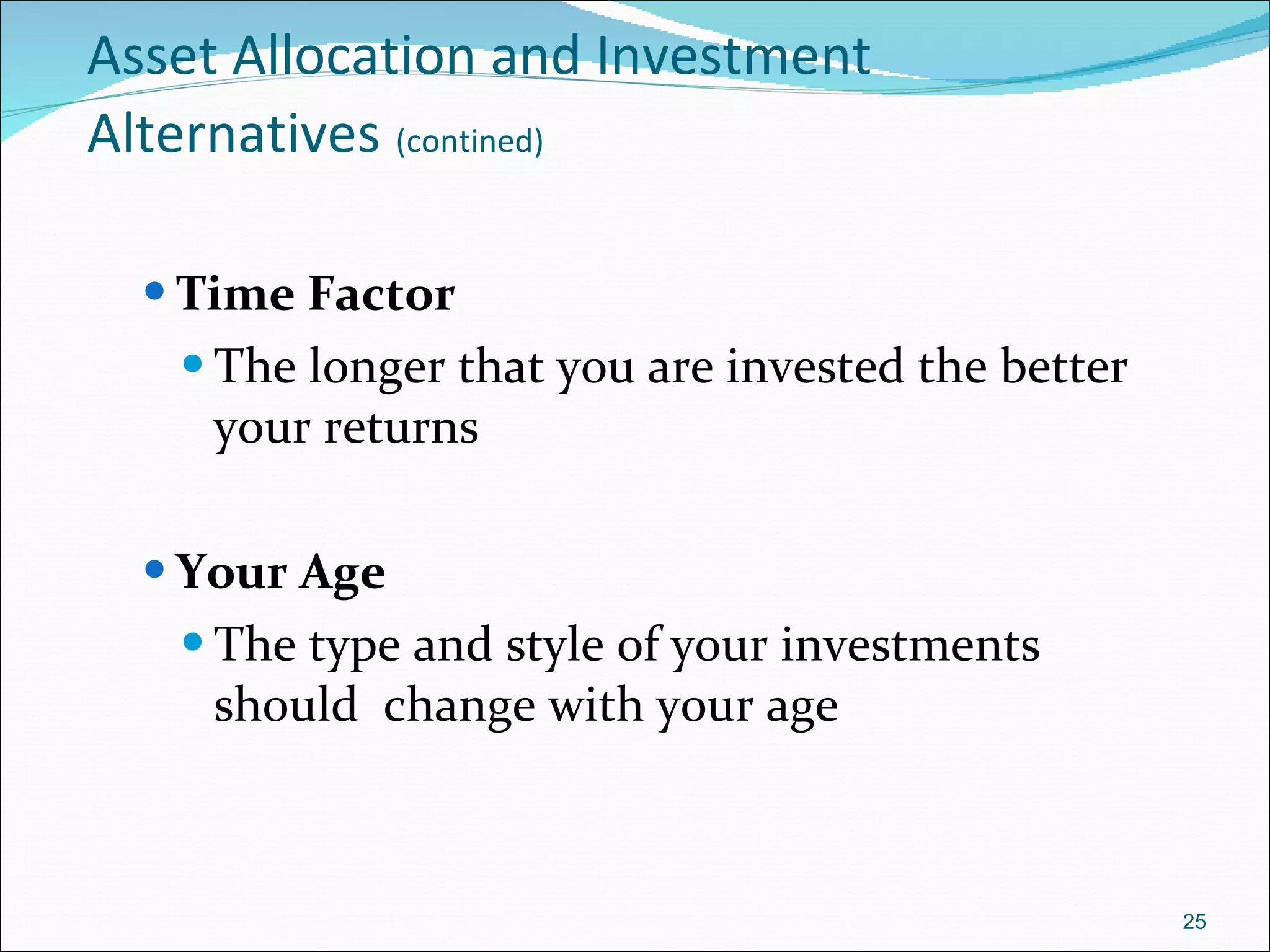 Asset Allocation and Investment Alternatives (contined)

• Time Factor
  • The longer that you are invested the better your returns

• Your Age
  • The type and style of your investments should  change with your age

25